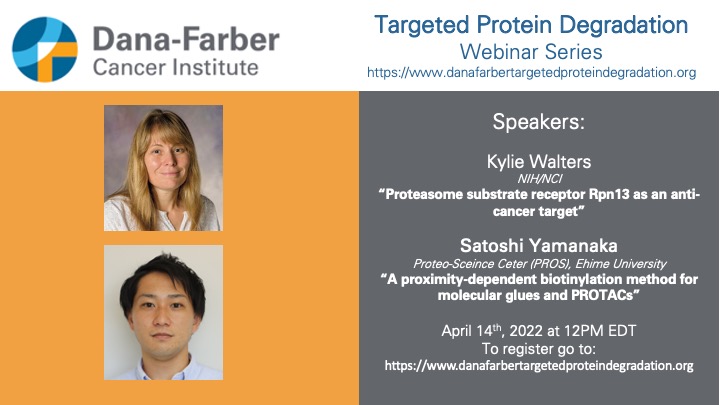 Dana-Farber
Cancer Institute

Targeted Protein Degradation
Webinar Series
https://www.danafarbertargetedproteindegradation.org

Speakers:

Kylie Walters
NIH/NCI
"Proteasome substrate receptor Rpn13 as an anti-cancer target"

Satoshi Yamanaka
Proteo-Sceince Ceter (PROS), Ehime University
"A proximity-dependent biotinylation method for molecular glues and PROTACs"

April 14$^{th}$, 2022 at 12PM EDT
To register go to:
https://www.danafarbertargetedproteindegradation.org